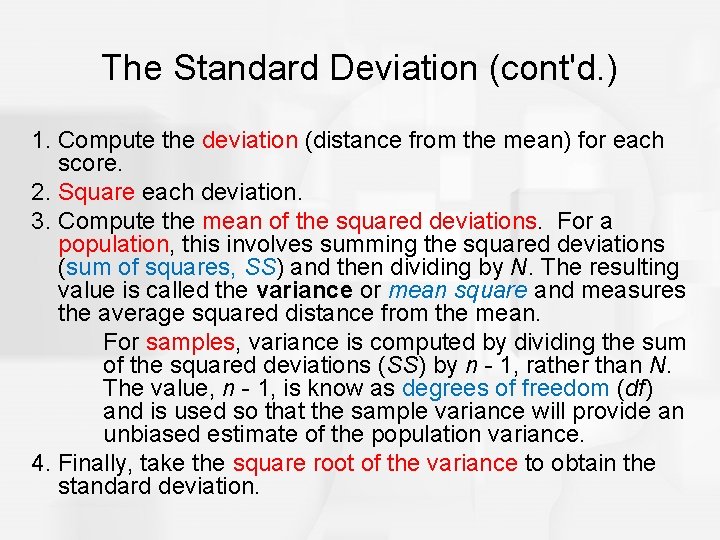 The Standard Deviation (cont'd.)

1. Compute the deviation (distance from the mean) for each score.
2. Square each deviation.
3. Compute the mean of the squared deviations. For a population, this involves summing the squared deviations (sum of squares, SS) and then dividing by N. The resulting value is called the variance or mean square and measures the average squared distance from the mean.

For samples, variance is computed by dividing the sum of the squared deviations (SS) by n - 1, rather than N. The value, n - 1, is know as degrees of freedom (df) and is used so that the sample variance will provide an unbiased estimate of the population variance.

4. Finally, take the square root of the variance to obtain the standard deviation.